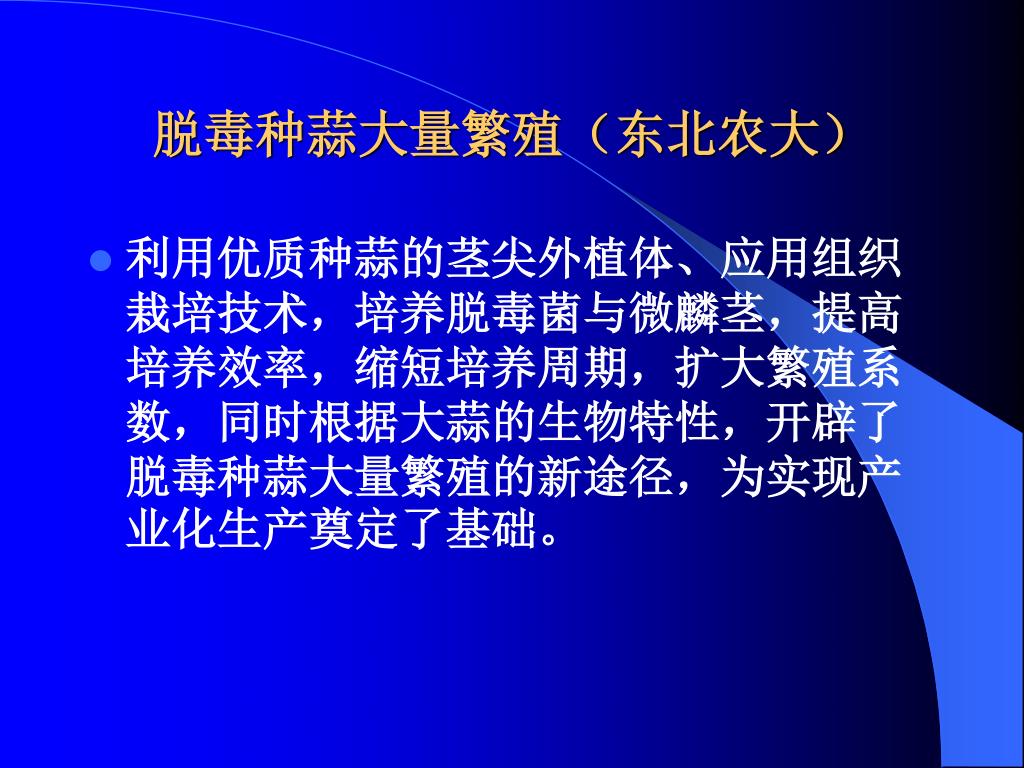 脱毒种蒜大量繁殖（东北农大）

利用优质种蒜的茎尖外植体、应用组织栽培技术，培养脱毒菌与微麟茎，提高培养效率，缩短培养周期，扩大繁殖系数，同时根据大蒜的生物特性，开辟了脱毒种蒜大量繁殖的新途径，为实现产业化生产奠定了基础。